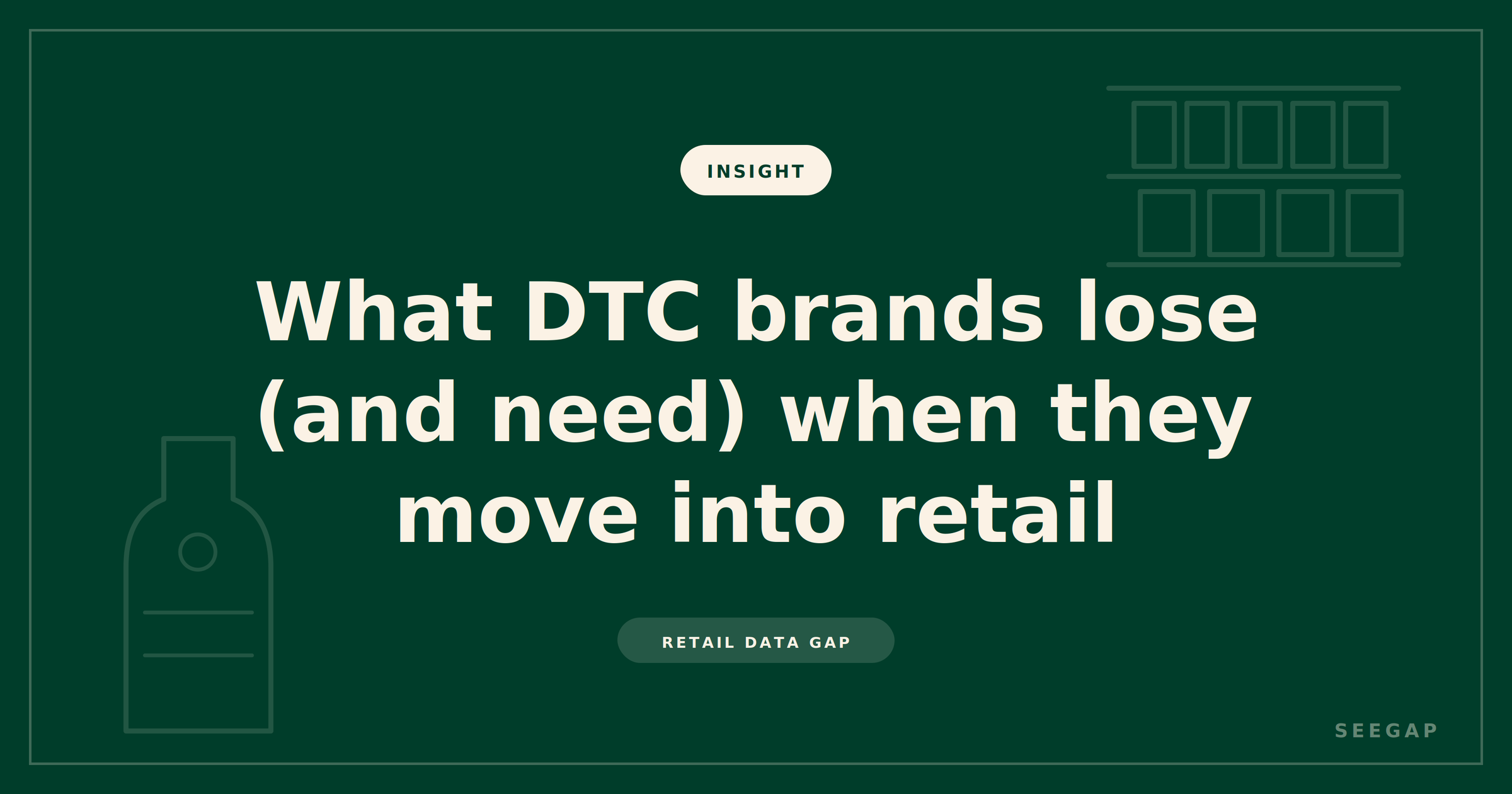 INSIGHT

What DTC brands lose (and need) when they move into retail

RETAIL DATA GAP

SEEGAP